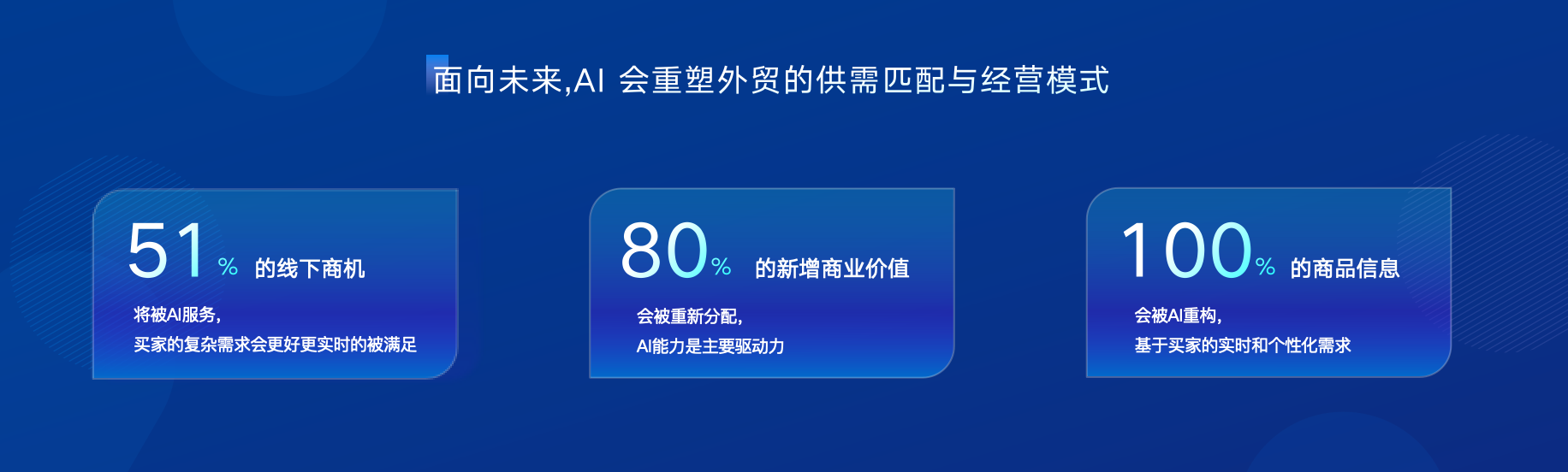 面向未来,AI 会重塑外贸的供需匹配与经营模式

51% 的线下商机

将被AI服务,
买家的复杂需求会更好更实时的被满足

80% 的新增商业价值

会被重新分配,
AI能力是主要驱动力

100% 的商品信息

会被AI重构,
基于买家的实时和个性化需求